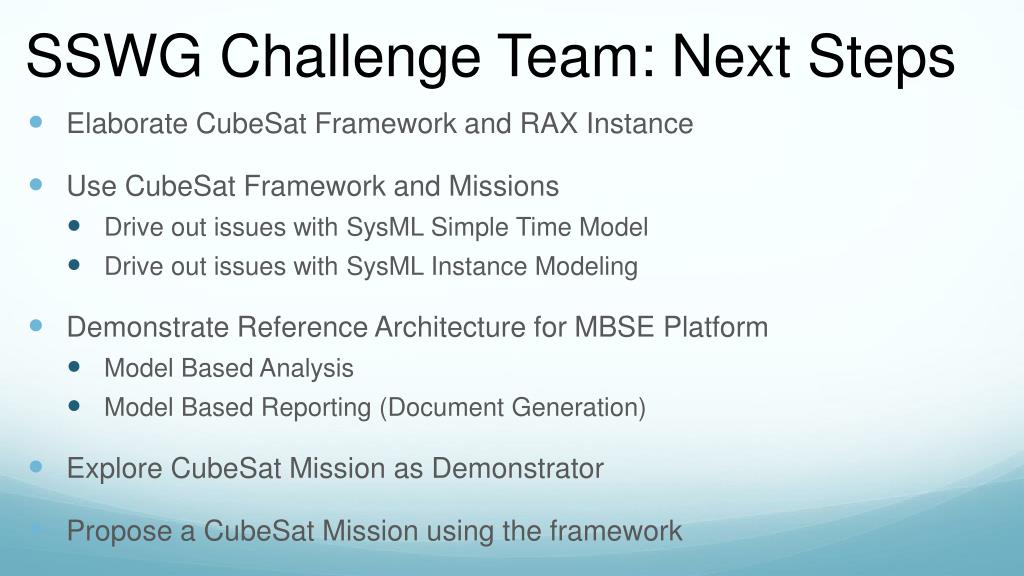 SSWG Challenge Team: Next Steps

- Elaborate CubeSat Framework and RAX Instance
- Use CubeSat Framework and Missions
  - Drive out issues with SysML Simple Time Model
  - Drive out issues with SysML Instance Modeling
- Demonstrate Reference Architecture for MBSE Platform
  - Model Based Analysis
  - Model Based Reporting (Document Generation)
- Explore CubeSat Mission as Demonstrator
- Propose a CubeSat Mission using the framework